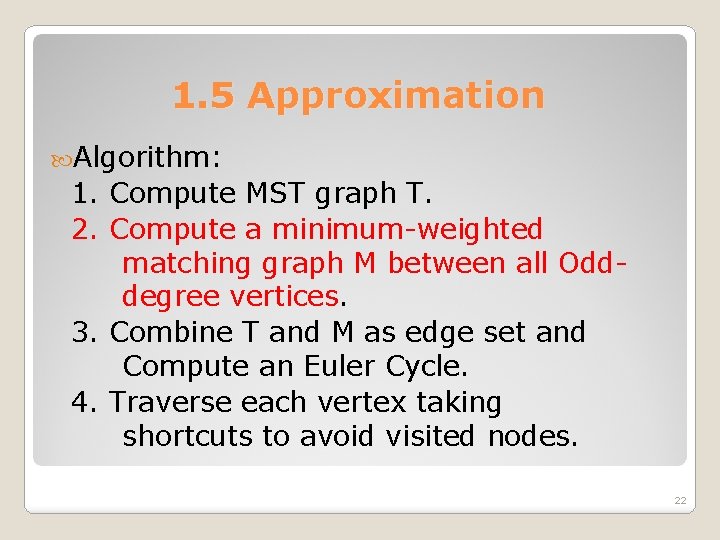 1.5 Approximation

Algorithm:
1. Compute MST graph T.
2. Compute a minimum-weighted matching graph M between all Odd-degree vertices.
3. Combine T and M as edge set and Compute an Euler Cycle.
4. Traverse each vertex taking shortcuts to avoid visited nodes.

22